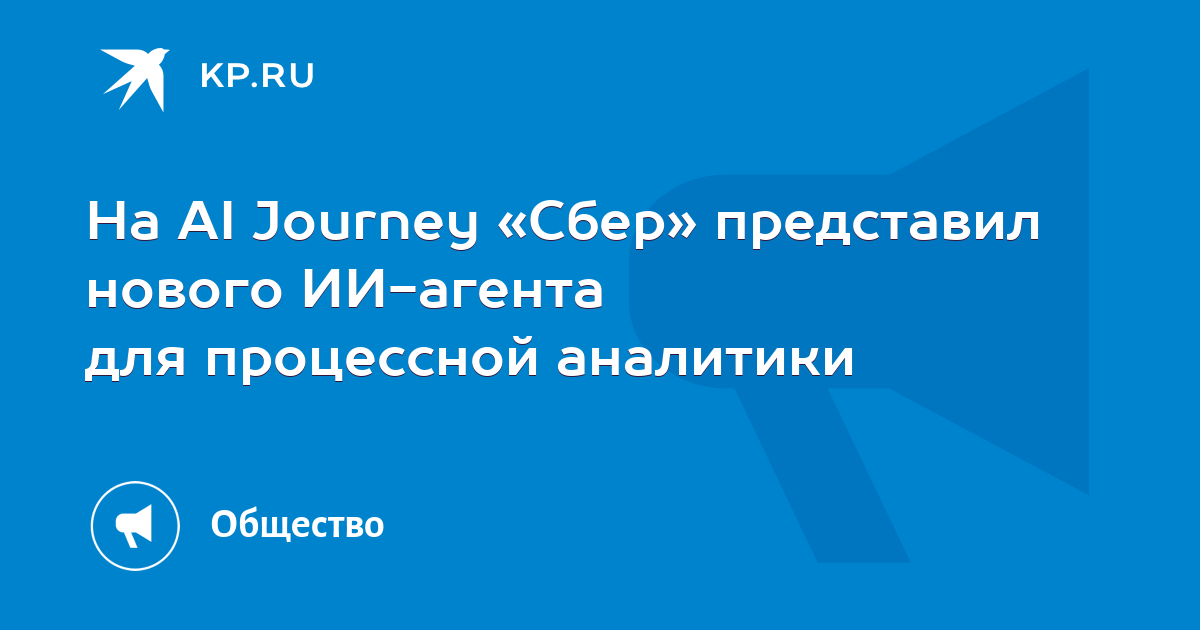 KP.RU

На AI Journey «Сбер» представил нового ИИ-агента для процессной аналитики

Общество